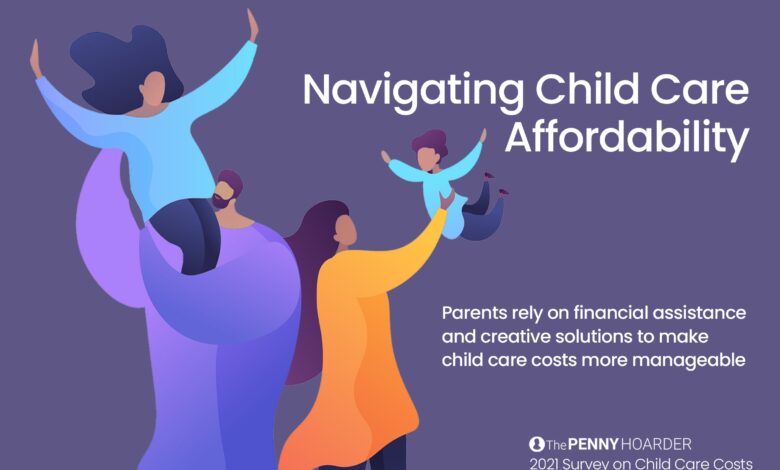 Navigating Child Care Affordability

Parents rely on financial assistance and creative solutions to make child care costs more manageable

The PENNY HOARDER
2021 Survey on Child Care Costs